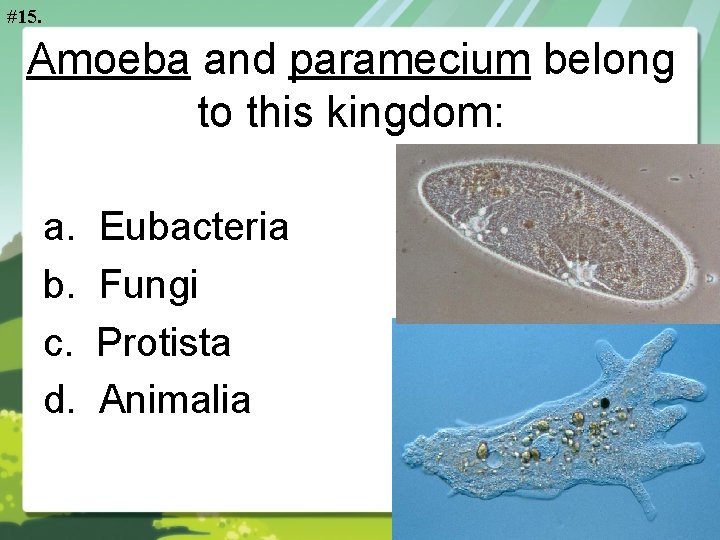 #15.

Amoeba and paramecium belong to this kingdom:

a. Eubacteria
b. Fungi
c. Protista
d. Animalia